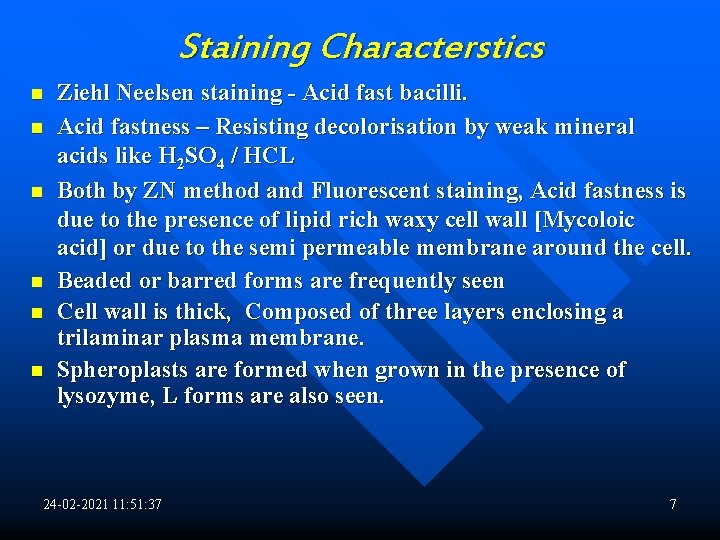 Staining Characterstics

- Ziehl Neelsen staining - Acid fast bacilli.
- Acid fastness – Resisting decolorisation by weak mineral acids like $H_2SO_4$ / HCL
- Both by ZN method and Fluorescent staining, Acid fastness is due to the presence of lipid rich waxy cell wall [Mycoloic acid] or due to the semi permeable membrane around the cell.
- Beaded or barred forms are frequently seen
- Cell wall is thick, Composed of three layers enclosing a trilaminar plasma membrane.
- Spheroplasts are formed when grown in the presence of lysozyme, L forms are also seen.

24-02-2021 11:51:37

7